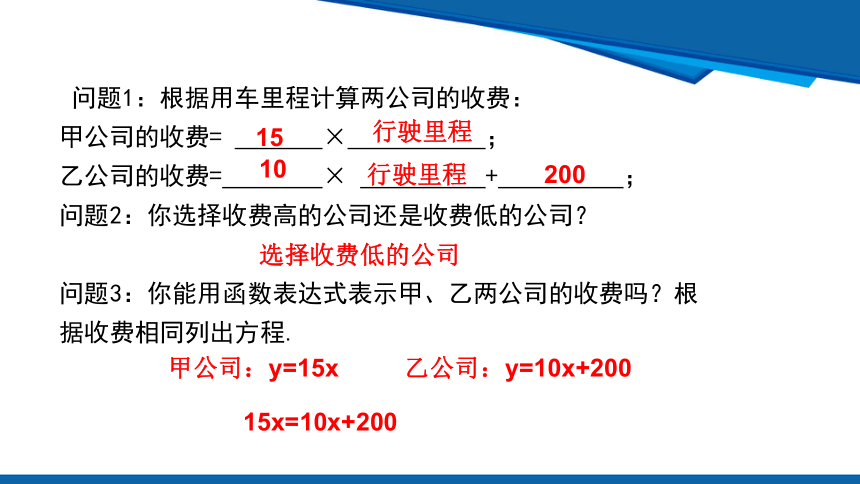 问题1：根据用车里程计算两公司的收费：

甲公司的收费= 15 × 行驶里程；

乙公司的收费= 10 × 行驶里程 + 200；

问题2：你选择收费高的公司还是收费低的公司？

选择收费低的公司

问题3：你能用函数表达式表示甲、乙两公司的收费吗？根据收费相同列出方程.

甲公司：$y=15x$　乙公司：$y=10x+200$

$15x=10x+200$